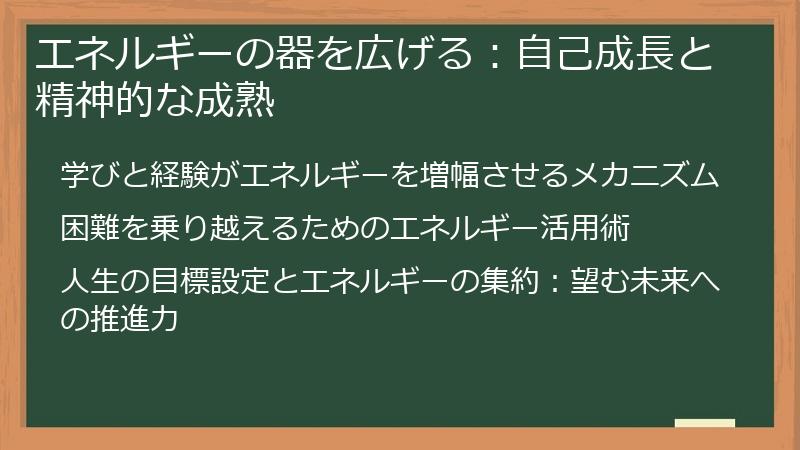 エネルギーの器を広げる：自己成長と精神的な成熟

学びと経験がエネルギーを増幅させるメカニズム

困難を乗り越えるためのエネルギー活用術

人生の目標設定とエネルギーの集約：望む未来への推進力